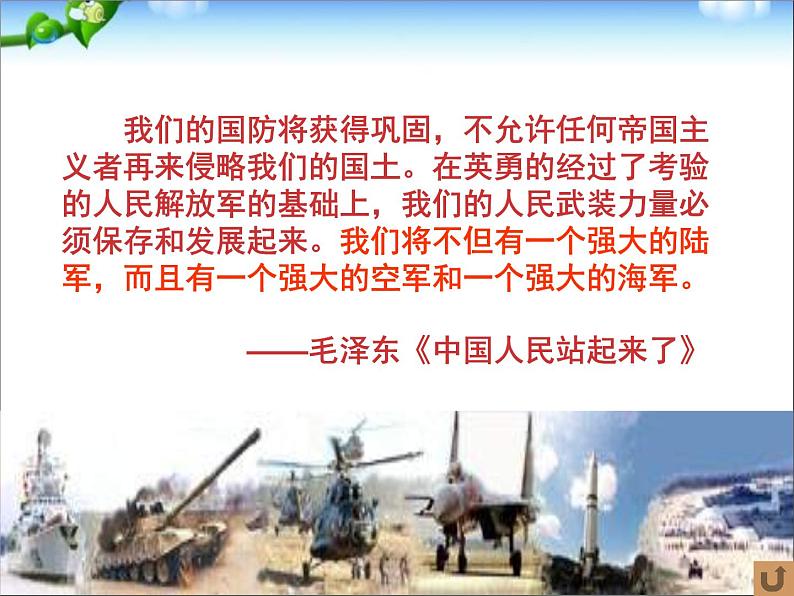 我们的国防将获得巩固，不允许任何帝国主义者再来侵略我们的国土。在英勇的经过了考验的人民解放军的基础上，我们的人民武装力量必须保存和发展起来。我们将不但有一个强大的陆军，而且有一个强大的空军和一个强大的海军。

——毛泽东《中国人民站起来了》